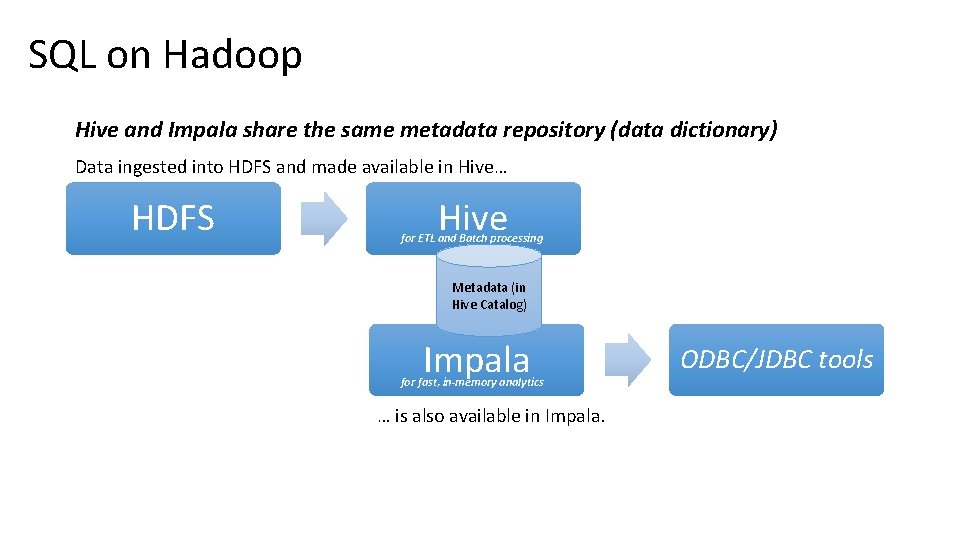 SQL on Hadoop

Hive and Impala share the same metadata repository (data dictionary)

Data ingested into HDFS and made available in Hive…

HDFS

Hive
for ETL and Batch processing

Metadata (in Hive Catalog)

Impala
for fast, in-memory analytics

ODBC/JDBC tools

… is also available in Impala.